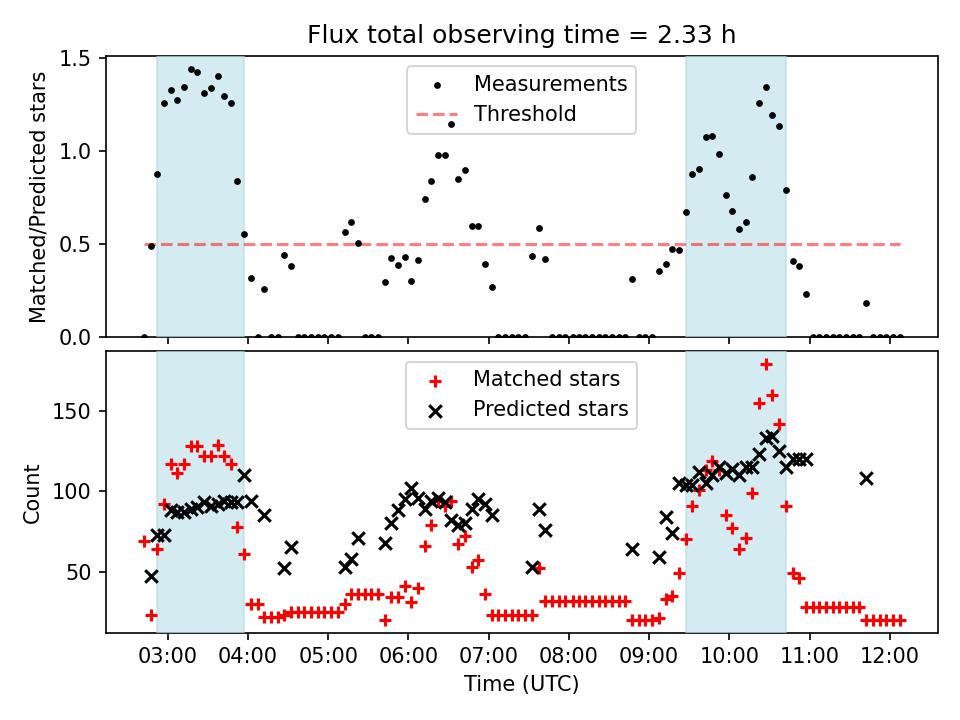 Flux total observing time = 2.33 h

Matched/Predicted stars

1.5
1.0
0.5
0.0

Measurements
Threshold

Count

150
100
50

Matched stars
Predicted stars

03:00 04:00 05:00 06:00 07:00 08:00 09:00 10:00 11:00 12:00

Time (UTC)